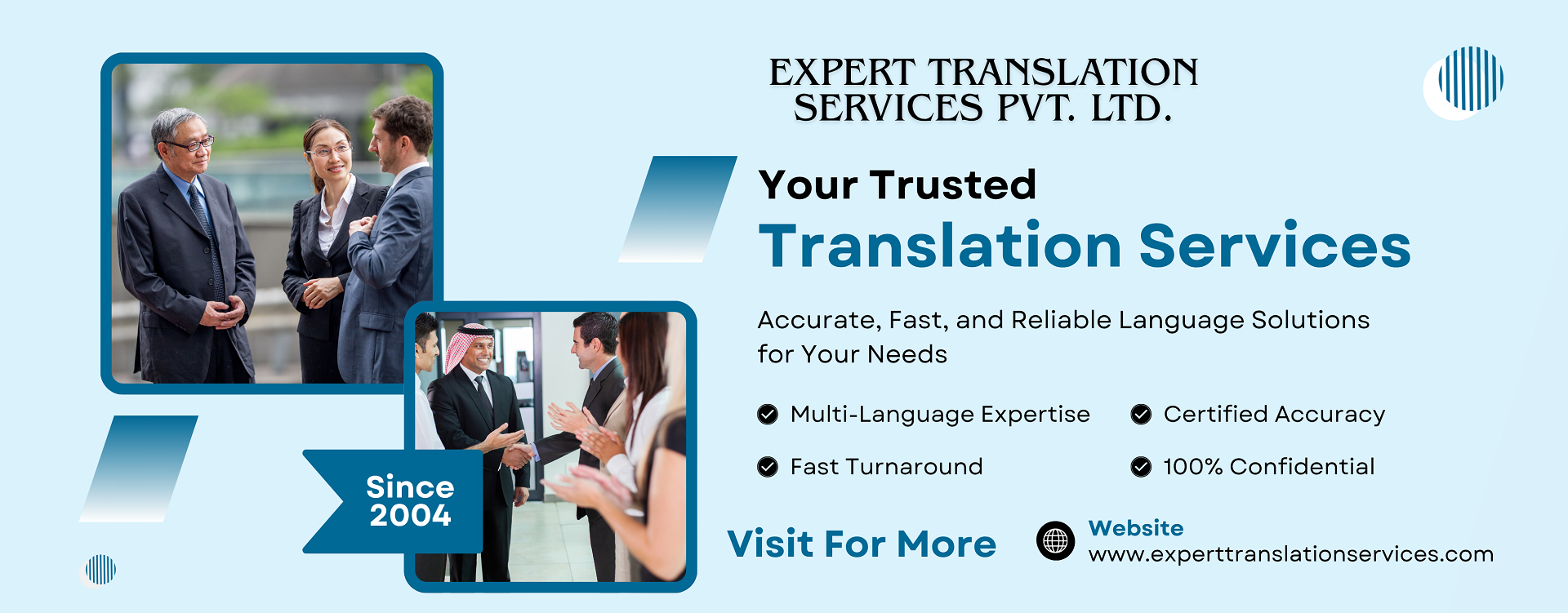 EXPERT TRANSLATION SERVICES PVT. LTD.

Your Trusted
Translation Services

Accurate, Fast, and Reliable Language Solutions for Your Needs

Multi-Language Expertise
Certified Accuracy
Fast Turnaround
100% Confidential

Since 2004

Visit For More

Website
www.experttranslationservices.com